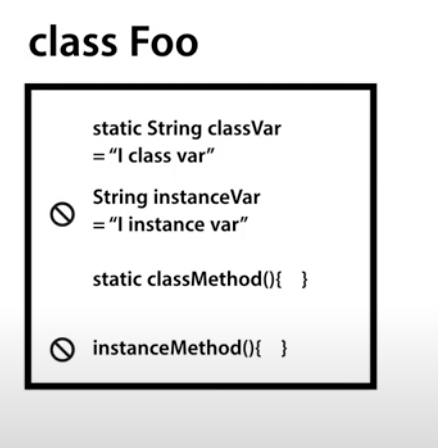 class Foo

static String classVar
= “I class var”

String instanceVar
= “I instance var”

static classMethod(){ }

instanceMethod(){ }